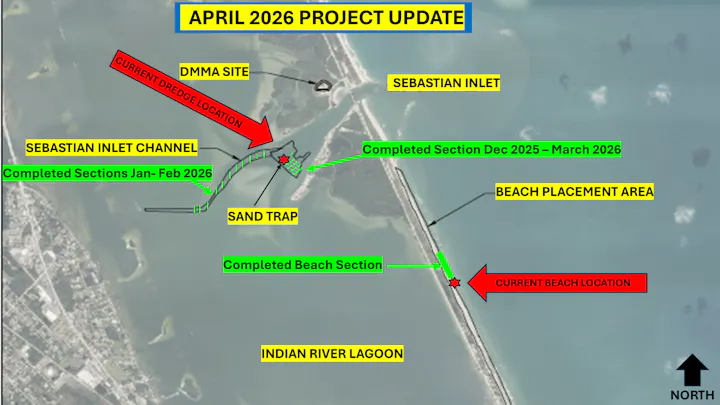 APRIL 2026 PROJECT UPDATE

CURRENT DREDGE LOCATION

DMMA SITE

SEBASTIAN INLET

SEBASTIAN INLET CHANNEL

Completed Section Dec 2025 – March 2026

Completed Sections Jan- Feb 2026

BEACH PLACEMENT AREA

SAND TRAP

Completed Beach Section

CURRENT BEACH LOCATION

INDIAN RIVER LAGOON

NORTH